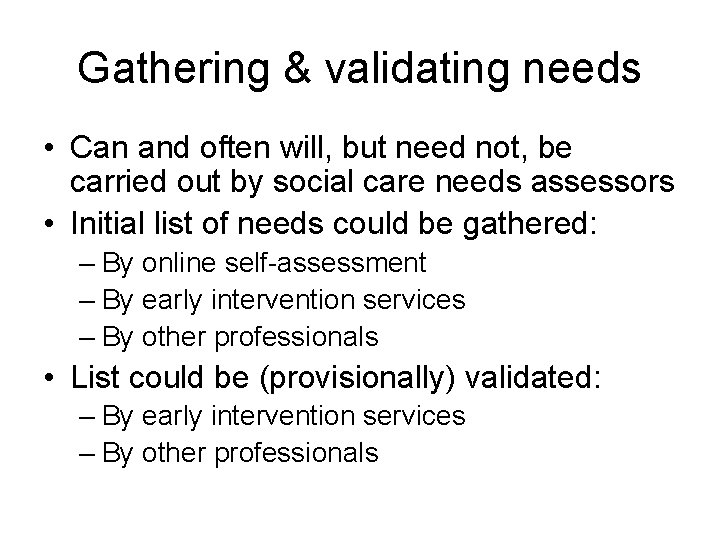 Gathering & validating needs

• Can and often will, but need not, be carried out by social care needs assessors
• Initial list of needs could be gathered:
– By online self-assessment
– By early intervention services
– By other professionals
• List could be (provisionally) validated:
– By early intervention services
– By other professionals